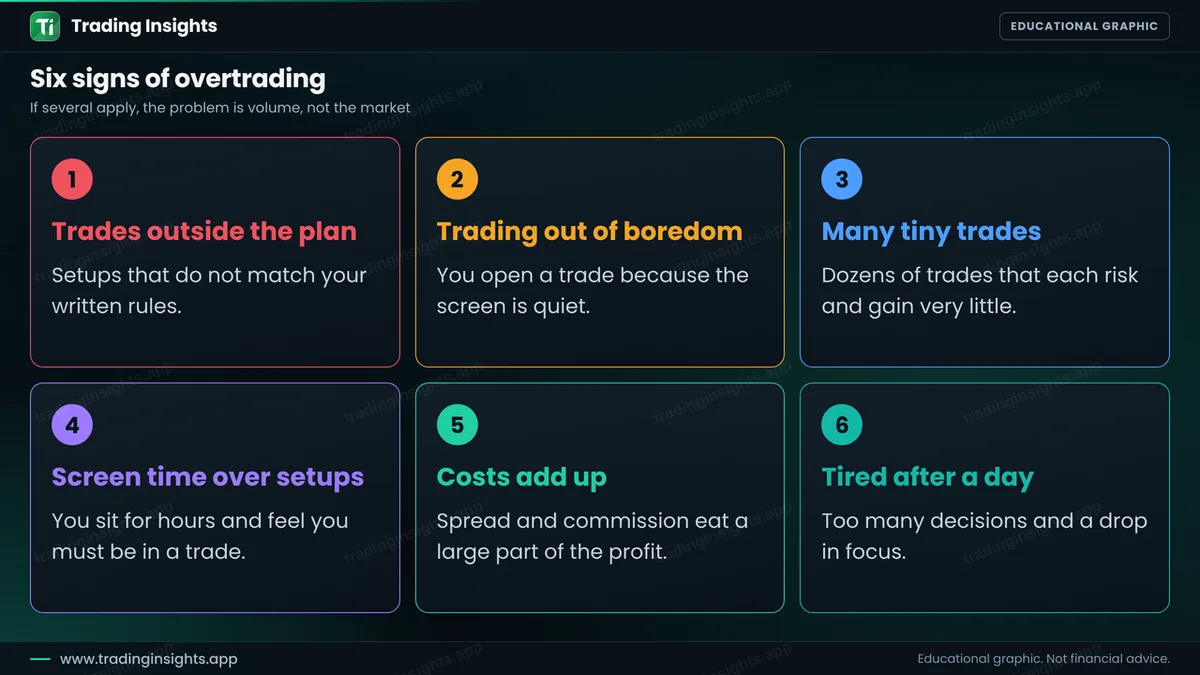 Ti Trading Insights

EDUCATIONAL GRAPHIC

Six signs of overtrading

If several apply, the problem is volume, not the market

1

Trades outside the plan

Setups that do not match your written rules.

2

Trading out of boredom

You open a trade because the screen is quiet.

3

Many tiny trades

Dozens of trades that each risk and gain very little.

4

Screen time over setups

You sit for hours and feel you must be in a trade.

5

Costs add up

Spread and commission eat a large part of the profit.

6

Tired after a day

Too many decisions and a drop in focus.

www.tradinginsights.app

Educational graphic. Not financial advice.

tradinginsights.app